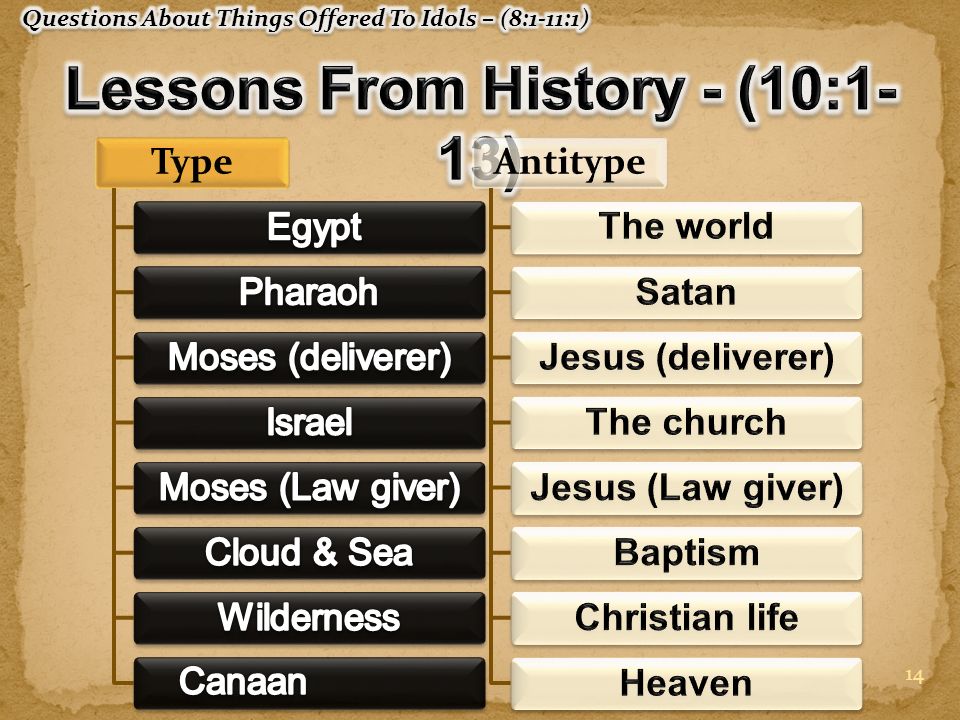 Questions About Things Offered To Idols – (8:1-11:1)

Lessons From History - (10:1-13)

| Type | Antitype |
|---|---|
| Egypt | The world |
| Pharaoh | Satan |
| Moses (deliverer) | Jesus (deliverer) |
| Israel | The church |
| Moses (Law giver) | Jesus (Law giver) |
| Cloud & Sea | Baptism |
| Wilderness | Christian life |
| Canaan | Heaven |

14